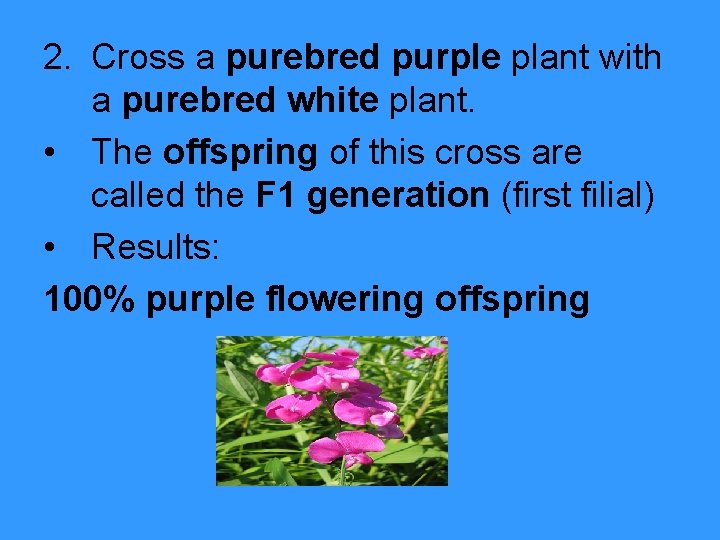 2. Cross a purebred purple plant with a purebred white plant.

• The offspring of this cross are called the F1 generation (first filial)

• Results:

100% purple flowering offspring